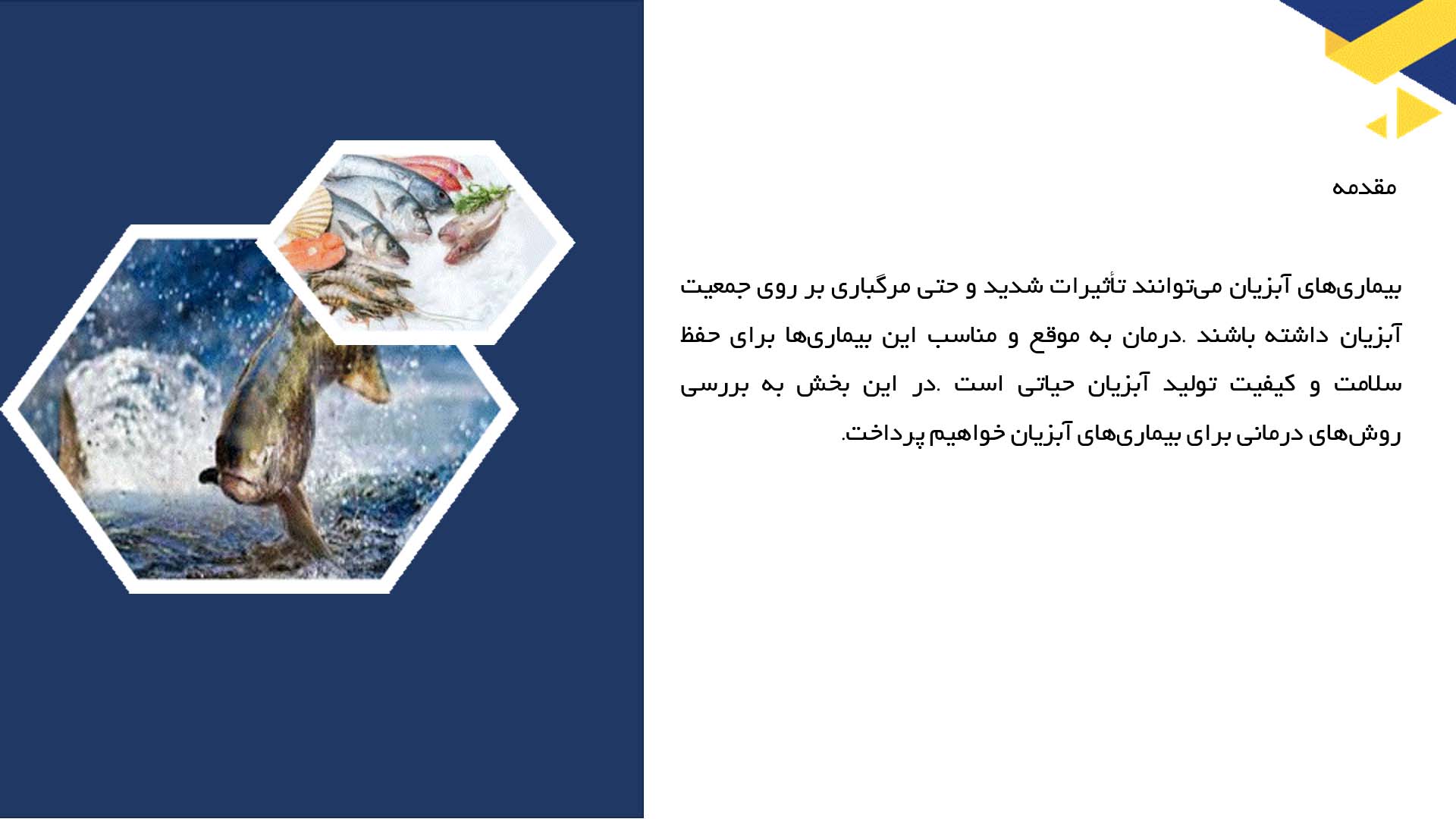 مقدمه

بیماری‌های آبزیان می‌توانند تأثیرات شدید و حتی مرگباری بر روی جمعیت آبزیان داشته باشند .درمان به موقع و مناسب این بیماری‌ها برای حفظ سلامت و کیفیت تولید آبزیان حیاتی است .در این بخش به بررسی روش‌های درمانی برای بیماری‌های آبزیان خواهیم پرداخت.